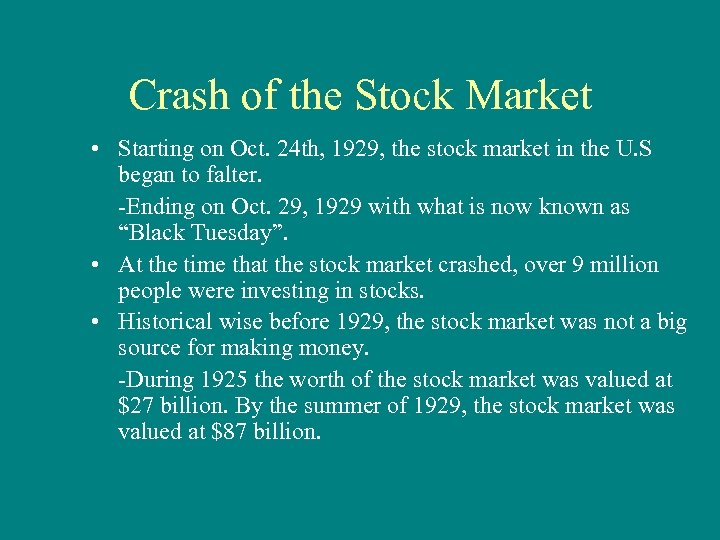 Crash of the Stock Market

• Starting on Oct. 24th, 1929, the stock market in the U.S began to falter.

-Ending on Oct. 29, 1929 with what is now known as “Black Tuesday”.

• At the time that the stock market crashed, over 9 million people were investing in stocks.

• Historical wise before 1929, the stock market was not a big source for making money.

-During 1925 the worth of the stock market was valued at \$27 billion. By the summer of 1929, the stock market was valued at \$87 billion.